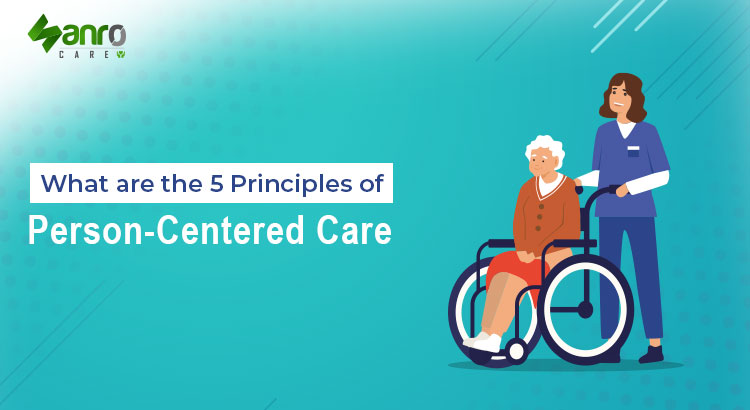 Sanro
CARE

What are the 5 Principles of
Person-Centered Care